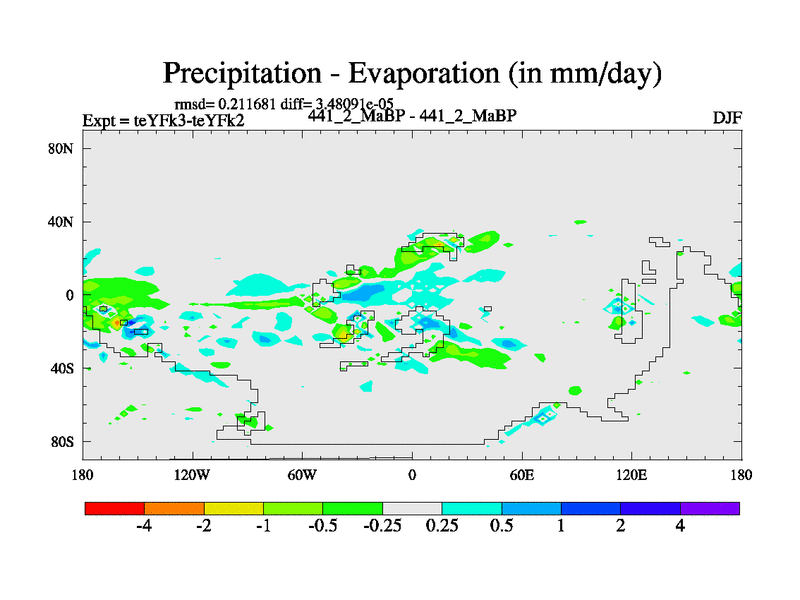 Precipitation - Evaporation (in mm/day)

rmsd= 0.211681 diff= 3.48091e-05

Expt = teYFk3-teYFk2

441_2_MaBP - 441_2_MaBP

DJF

80N

40N

0

40S

80S

180

120W

60W

0

60E

120E

180

-4

-2

-1

-0.5

-0.25

0.25

0.5

1

2

4